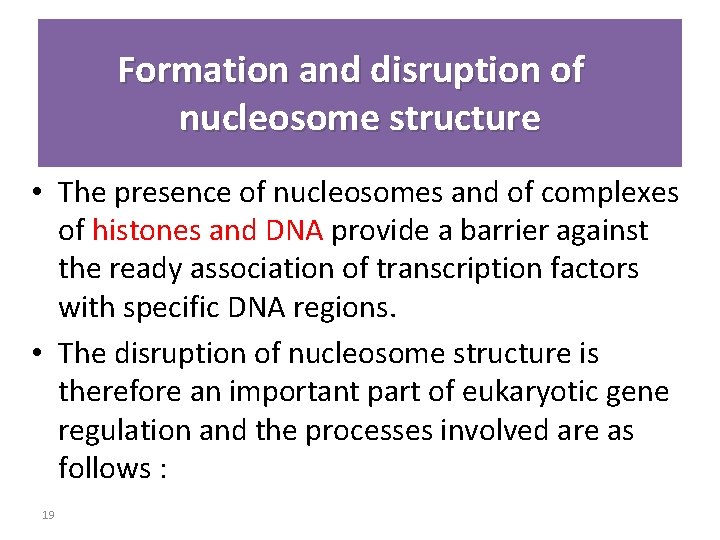 Formation and disruption of nucleosome structure

• The presence of nucleosomes and of complexes of histones and DNA provide a barrier against the ready association of transcription factors with specific DNA regions.

• The disruption of nucleosome structure is therefore an important part of eukaryotic gene regulation and the processes involved are as follows :

19